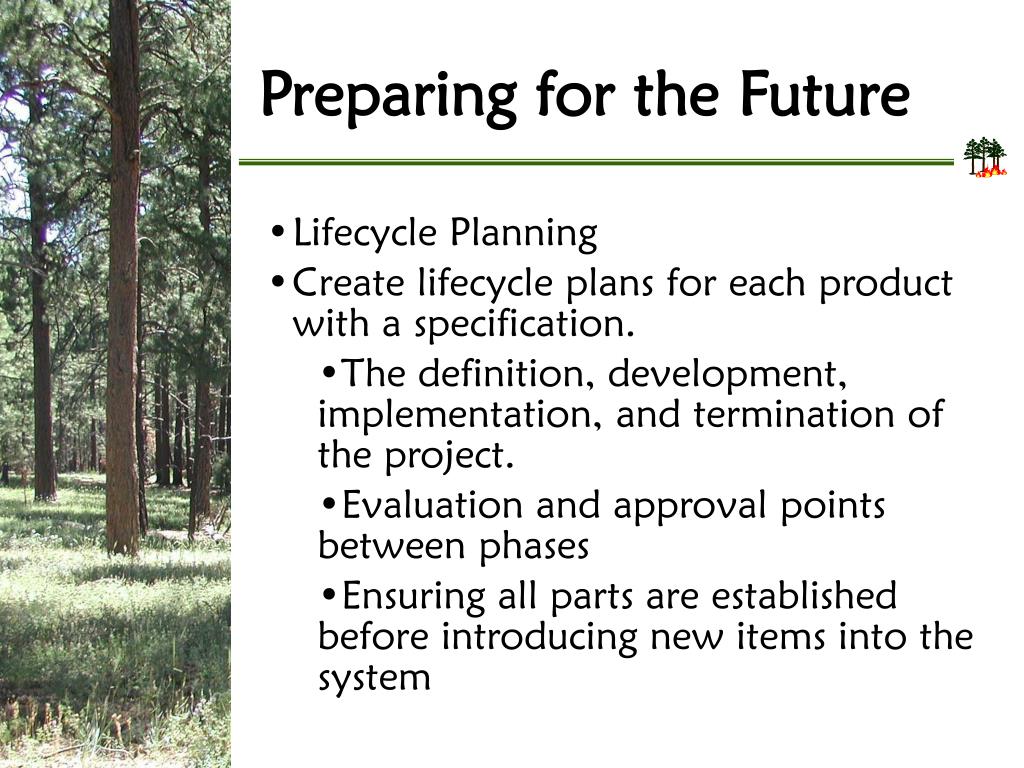 Preparing for the Future

• Lifecycle Planning
• Create lifecycle plans for each product with a specification.
  • The definition, development, implementation, and termination of the project.
  • Evaluation and approval points between phases
  • Ensuring all parts are established before introducing new items into the system